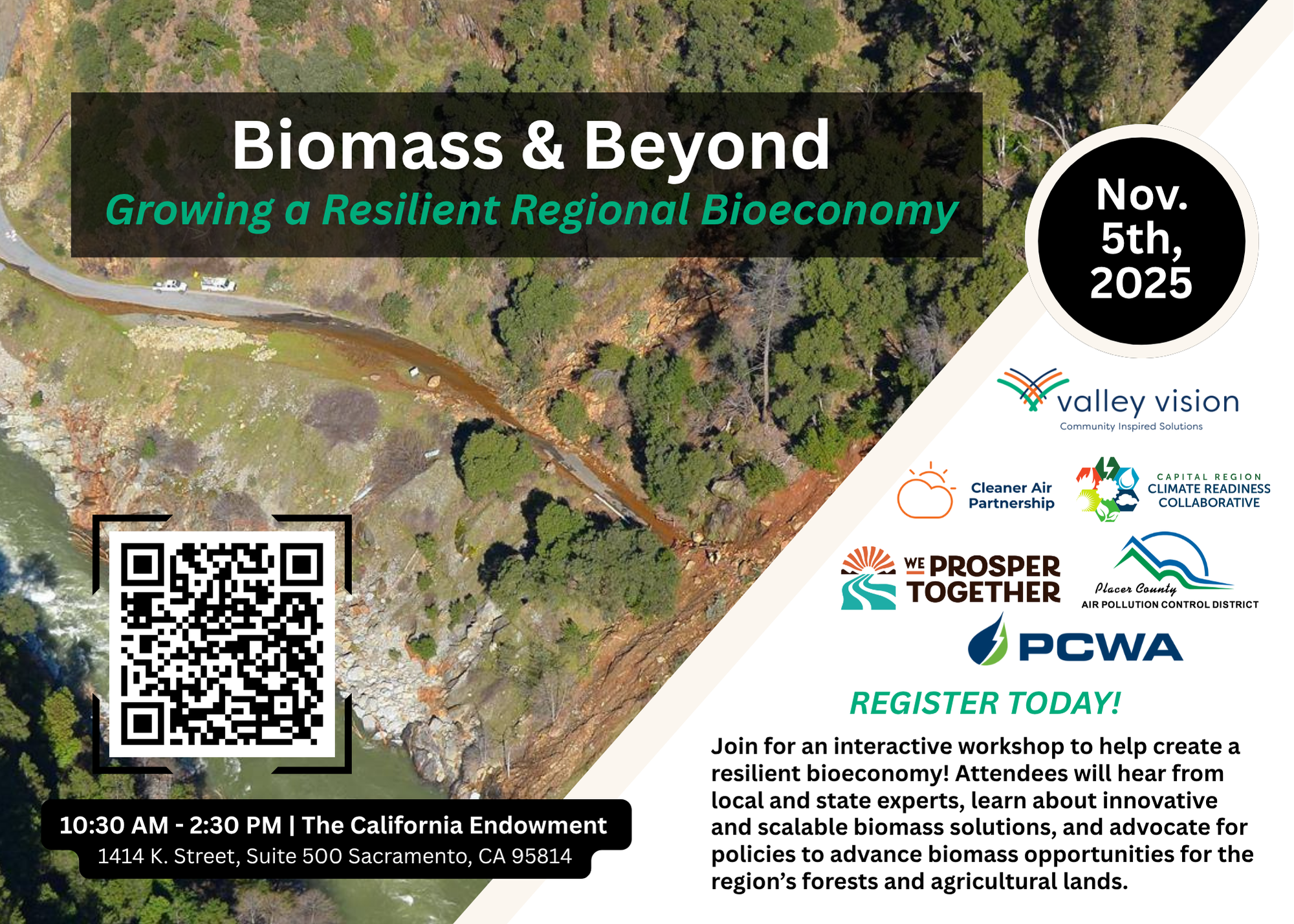 Biomass & Beyond
Growing a Resilient Regional Bioeconomy

Nov. 5th, 2025

valley vision
Community Inspired Solutions

Cleaner Air Partnership

CAPITAL REGION CLIMATE READINESS COLLABORATIVE

WE PROSPER TOGETHER

Placer County
AIR POLLUTION CONTROL DISTRICT

PCWA

REGISTER TODAY!

Join for an interactive workshop to help create a resilient bioeconomy! Attendees will hear from local and state experts, learn about innovative and scalable biomass solutions, and advocate for policies to advance biomass opportunities for the region's forests and agricultural lands.

10:30 AM - 2:30 PM | The California Endowment
1414 K. Street, Suite 500 Sacramento, CA 95814